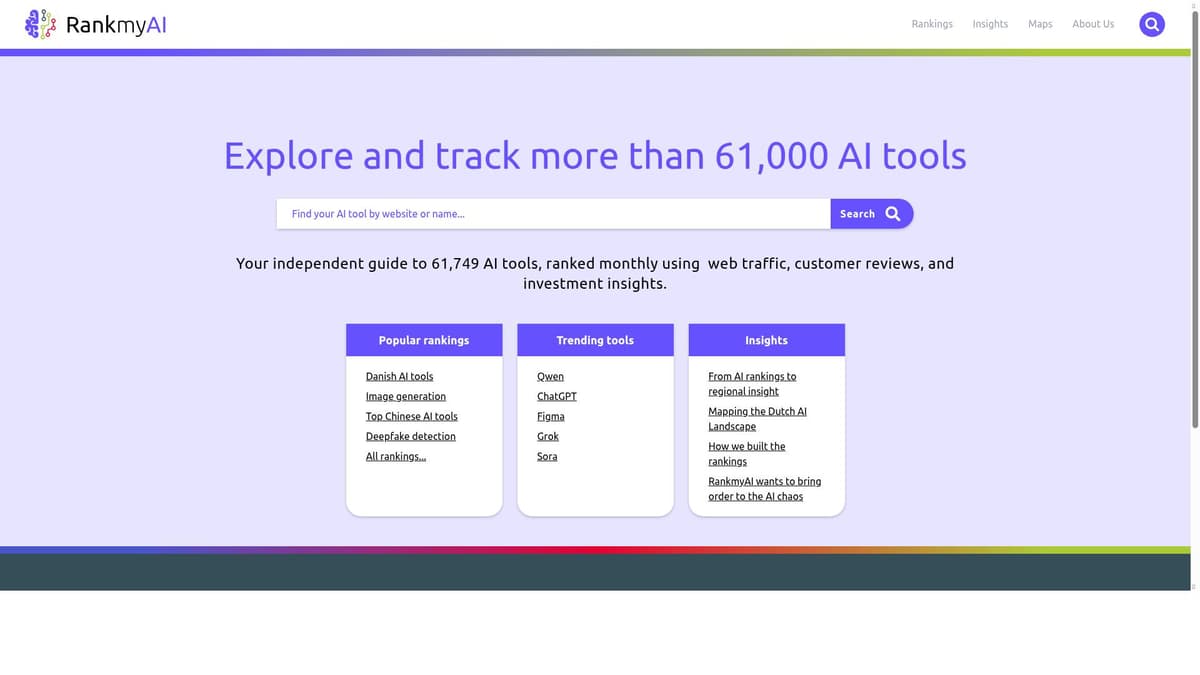 RankmyAI

Rankings Insights Maps About Us

Explore and track more than 61,000 AI tools

Find your AI tool by website or name...

Search

Your independent guide to 61,749 AI tools, ranked monthly using web traffic, customer reviews, and investment insights.

Popular rankings

Danish AI tools
Image generation
Top Chinese AI tools
Deepfake detection
All rankings...

Trending tools

Qwen
ChatGPT
Figma
Grok
Sora

Insights

From AI rankings to regional insight
Mapping the Dutch AI Landscape
How we built the rankings
RankmyAI wants to bring order to the AI chaos